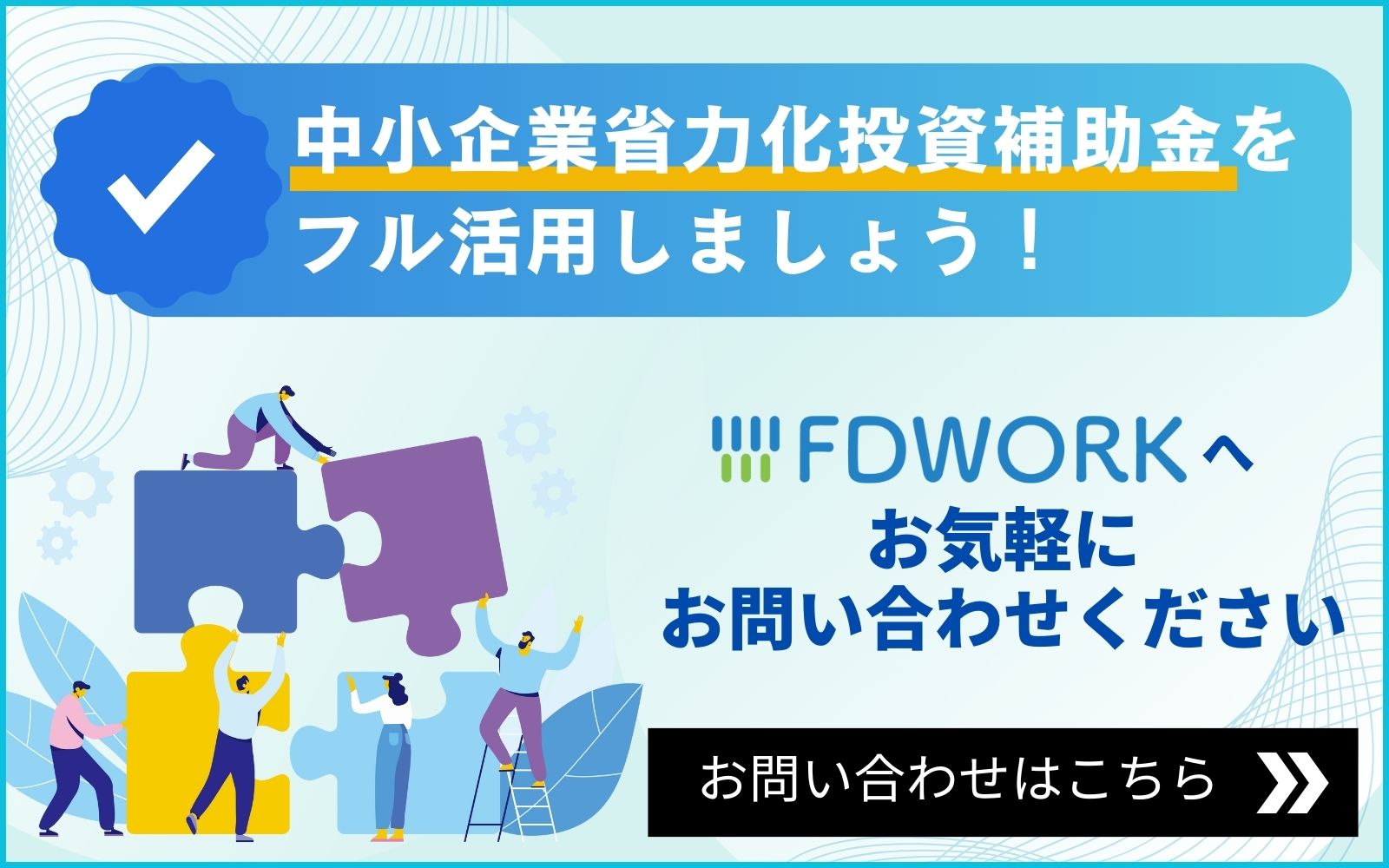 中小企業省力化投資補助金をフル活用しましょう！

FDWORKへ
お気軽に
お問い合わせください

お問い合わせはこちら